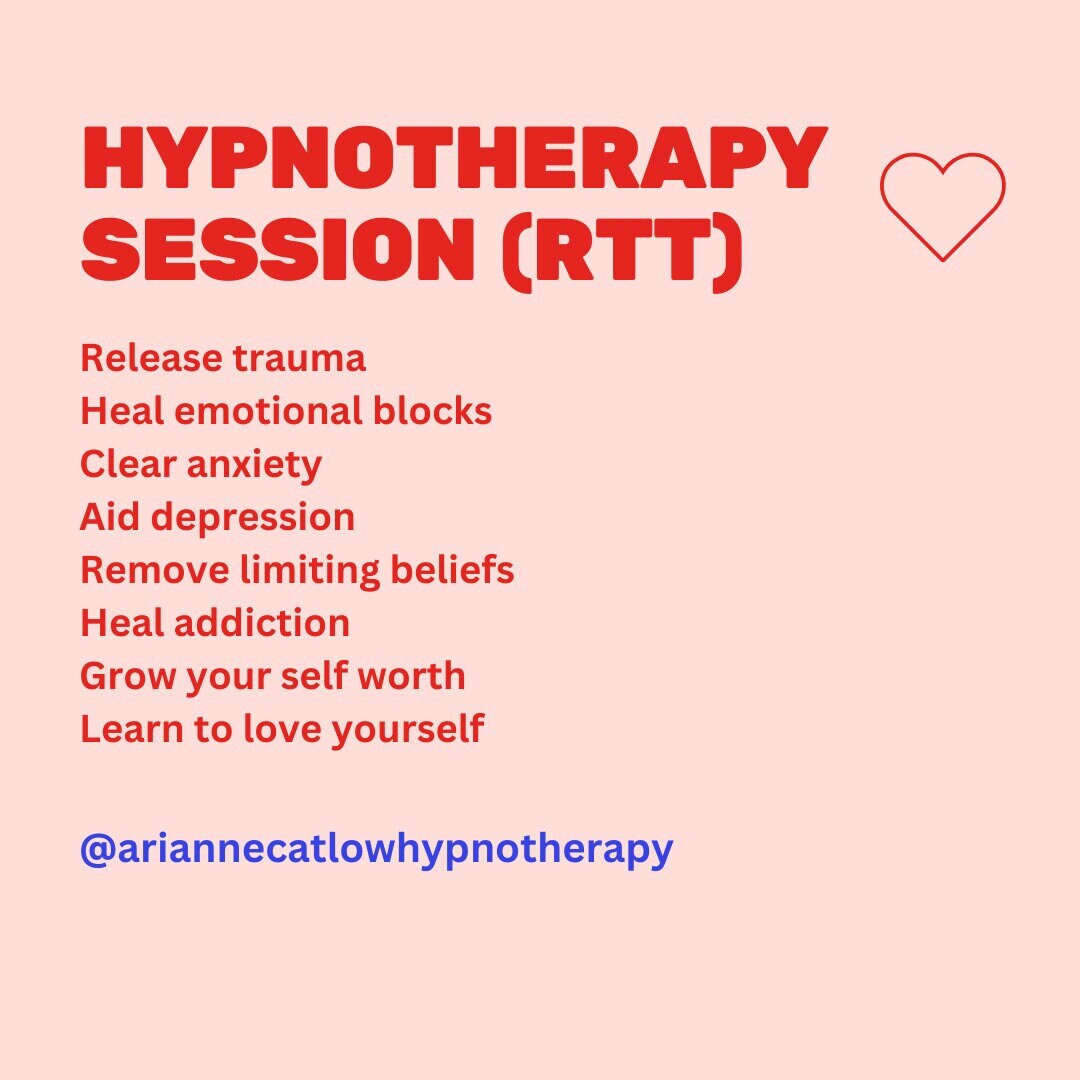 HYPNOTHERAPY SESSION (RTT)

Release trauma
Heal emotional blocks
Clear anxiety
Aid depression
Remove limiting beliefs
Heal addiction
Grow your self worth
Learn to love yourself

@ariannecatlowhypnotherapy